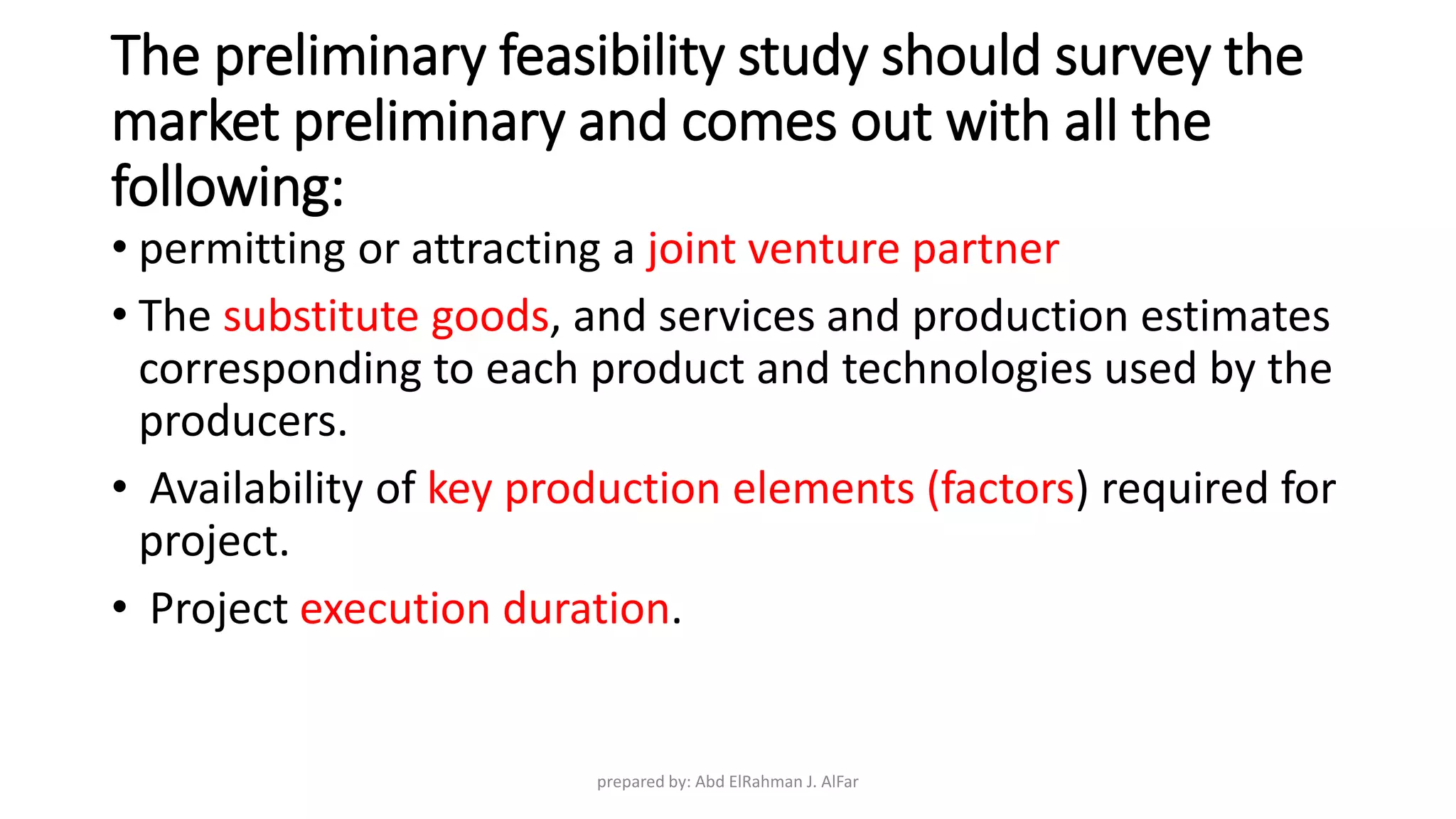 The preliminary feasibility study should survey the market preliminary and comes out with all the following:

• permitting or attracting a joint venture partner

• The substitute goods, and services and production estimates corresponding to each product and technologies used by the producers.

• Availability of key production elements (factors) required for project.

• Project execution duration.

prepared by: Abd ElRahman J. AlFar